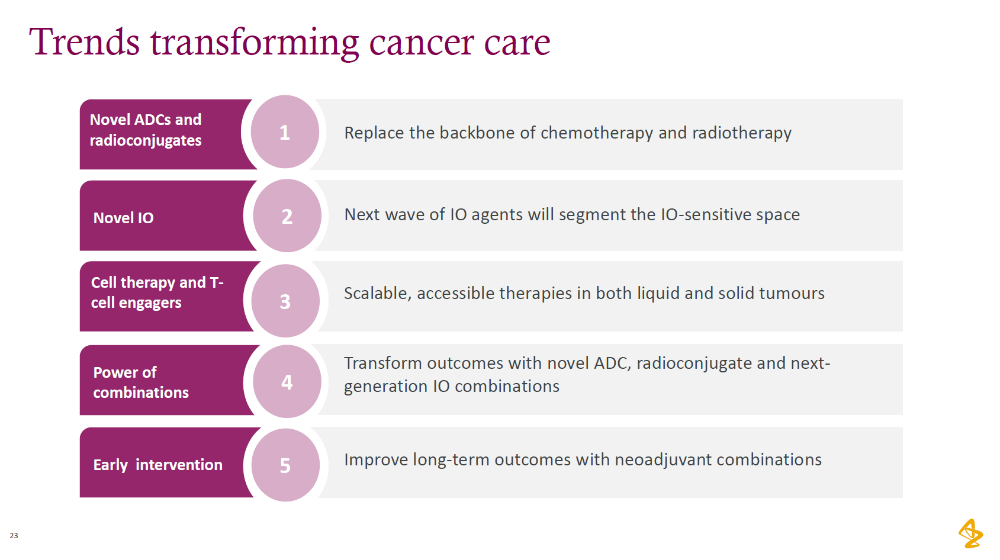 Trends transforming cancer care

Novel ADCs and radioconjugates
1
Replace the backbone of chemotherapy and radiotherapy

Novel IO
2
Next wave of IO agents will segment the IO-sensitive space

Cell therapy and T-cell engagers
3
Scalable, accessible therapies in both liquid and solid tumours

Power of combinations
4
Transform outcomes with novel ADC, radioconjugate and next-generation IO combinations

Early intervention
5
Improve long-term outcomes with neoadjuvant combinations

23